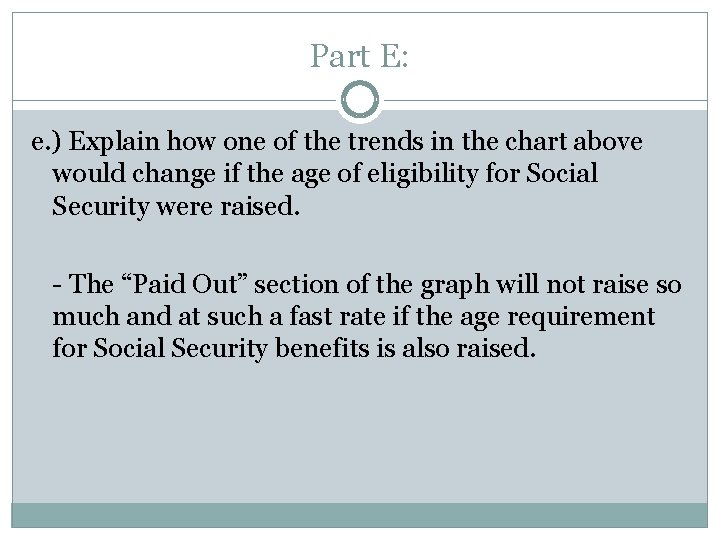 Part E:

e.) Explain how one of the trends in the chart above would change if the age of eligibility for Social Security were raised.

- The “Paid Out” section of the graph will not raise so much and at such a fast rate if the age requirement for Social Security benefits is also raised.